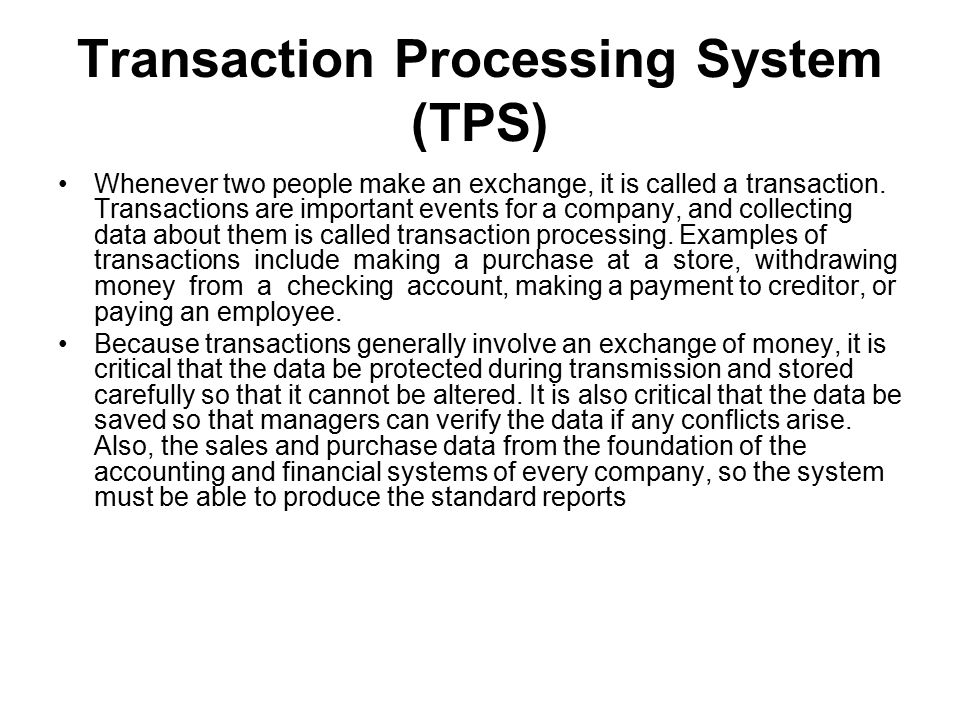 Transaction Processing System (TPS)

• Whenever two people make an exchange, it is called a transaction. Transactions are important events for a company, and collecting data about them is called transaction processing. Examples of transactions include making a purchase at a store, withdrawing money from a checking account, making a payment to creditor, or paying an employee.

• Because transactions generally involve an exchange of money, it is critical that the data be protected during transmission and stored carefully so that it cannot be altered. It is also critical that the data be saved so that managers can verify the data if any conflicts arise. Also, the sales and purchase data from the foundation of the accounting and financial systems of every company, so the system must be able to produce the standard reports